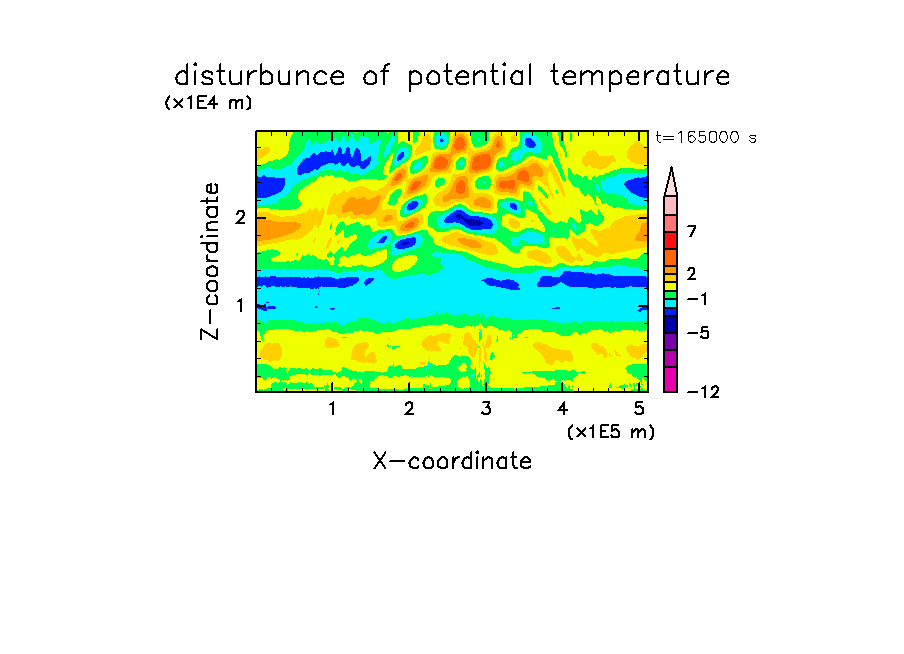 disturbunce of potential temperature

(x1E4 m)

t=165000 s

Z-coordinate

2

1

7

2

−1

−5

−12

1 2 3 4 5

(x1E5 m)

X-coordinate